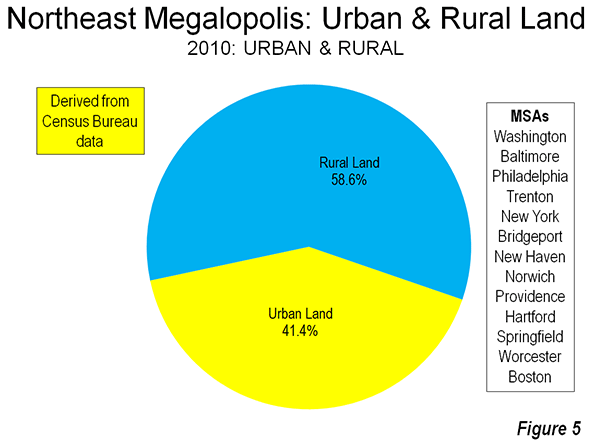 Northeast Megalopolis: Urban & Rural Land
2010: URBAN & RURAL

Derived from Census Bureau data

Rural Land
58.6%

Urban Land
41.4%

MSAs
Washington
Baltimore
Philadelphia
Trenton
New York
Bridgeport
New Haven
Norwich
Providence
Hartford
Springfield
Worcester
Boston

Figure 5